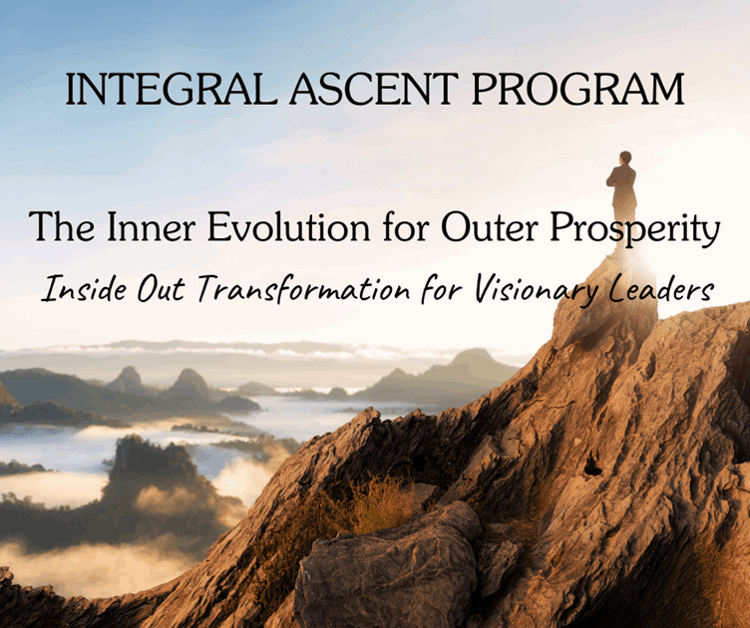 INTEGRAL ASCENT PROGRAM

The Inner Evolution for Outer Prosperity

Inside Out Transformation for Visionary Leaders